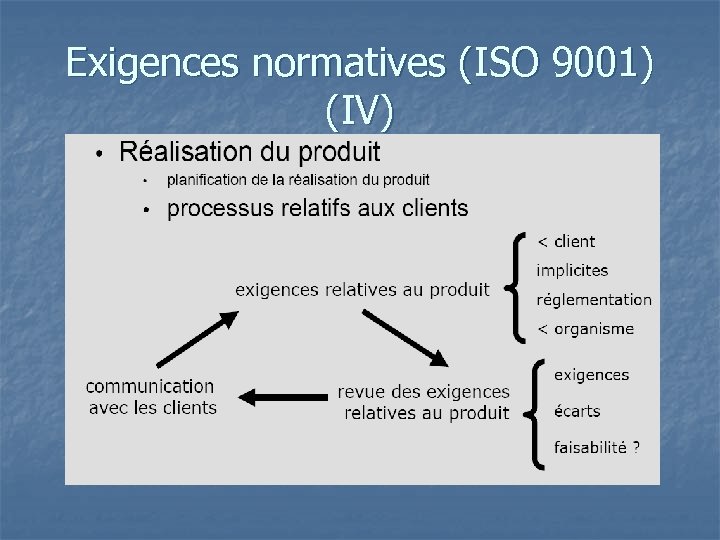 Exigences normatives (ISO 9001) (IV)

• Réalisation du produit
  • planification de la réalisation du produit
  • processus relatifs aux clients

exigences relatives au produit

< client
implicites
réglementation
< organisme

communication avec les clients

revue des exigences relatives au produit

exigences
écarts
faisabilité ?